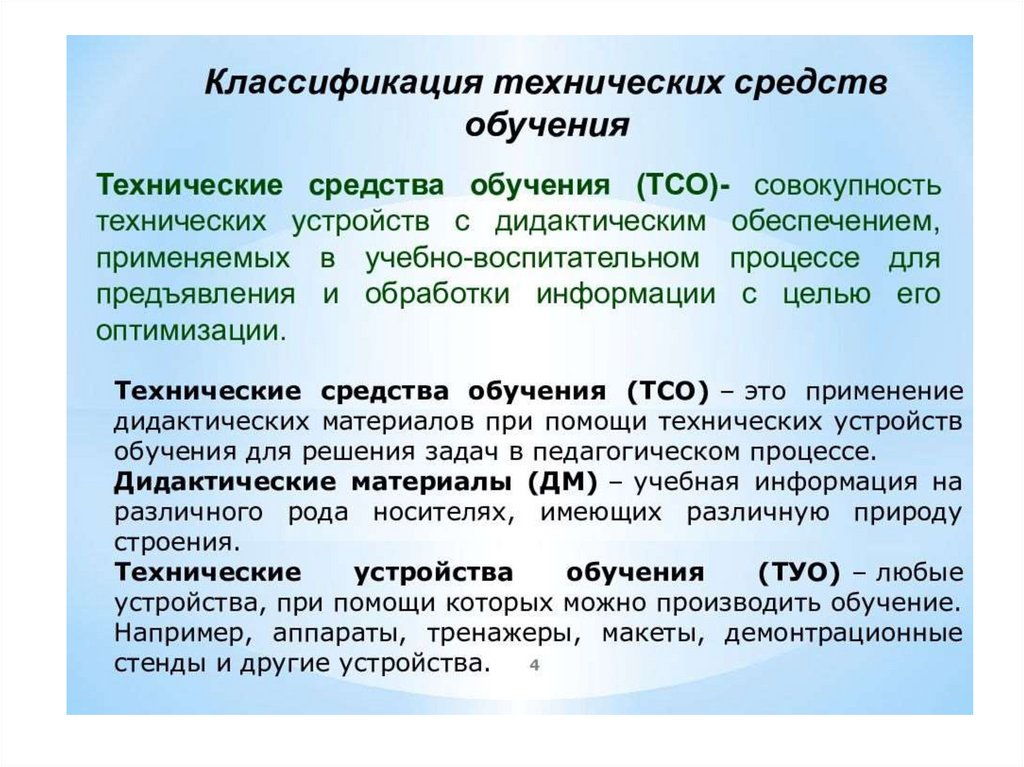 Классификация технических средств обучения

Технические средства обучения (ТСО)- совокупность технических устройств с дидактическим обеспечением, применяемых в учебно-воспитательном процессе для предъявления и обработки информации с целью его оптимизации.

Технические средства обучения (ТСО) – это применение дидактических материалов при помощи технических устройств обучения для решения задач в педагогическом процессе.

Дидактические материалы (ДМ) – учебная информация на различного рода носителях, имеющих различную природу строения.

Технические устройства обучения (ТУО) – любые устройства, при помощи которых можно производить обучение. Например, аппараты, тренажеры, макеты, демонтрационные стенды и другие устройства.

4